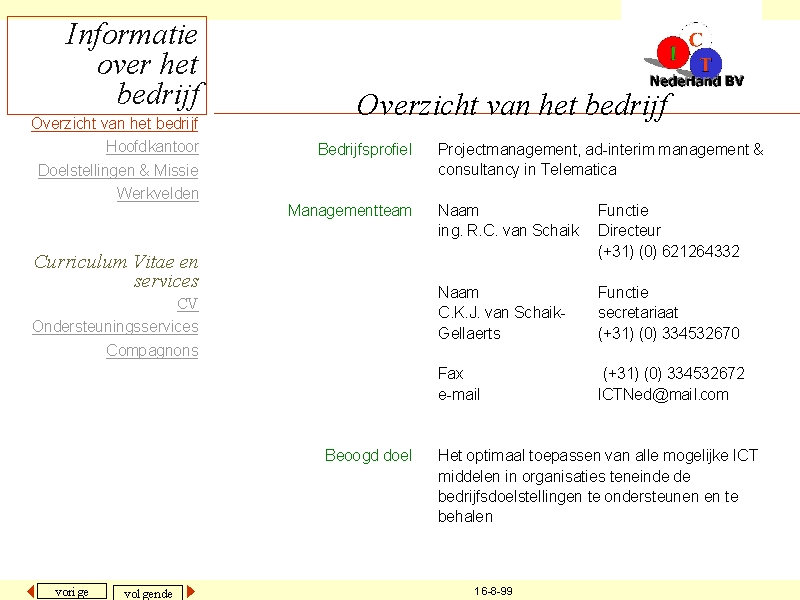 Informatie over het bedrijf

Overzicht van het bedrijf
Hoofdkantoor
Doelstellingen & Missie
Werkvelden

Curriculum Vitae en services
CV
Ondersteuningsservices
Compagnons

I C T
Nederland BV

Overzicht van het bedrijf

Bedrijfsprofiel

Projectmanagement, ad-interim management & consultancy in Telematica

Managementteam

| Naam | Functie |
|---|---|
| ing. R.C. van Schaik | Directeur |
| | (+31) (0) 621264332 |
| Naam | Functie |
| C.K.J. van Schaik-Gellaerts | secretariaat |
| | (+31) (0) 334532670 |
| Fax | (+31) (0) 334532672 |
| e-mail | ICTNed@mail.com |

Beoogd doel

Het optimaal toepassen van alle mogelijke ICT middelen in organisaties teneinde de bedrijfsdoelstellingen te ondersteunen en te behalen

vorige
volgende
16-8-99